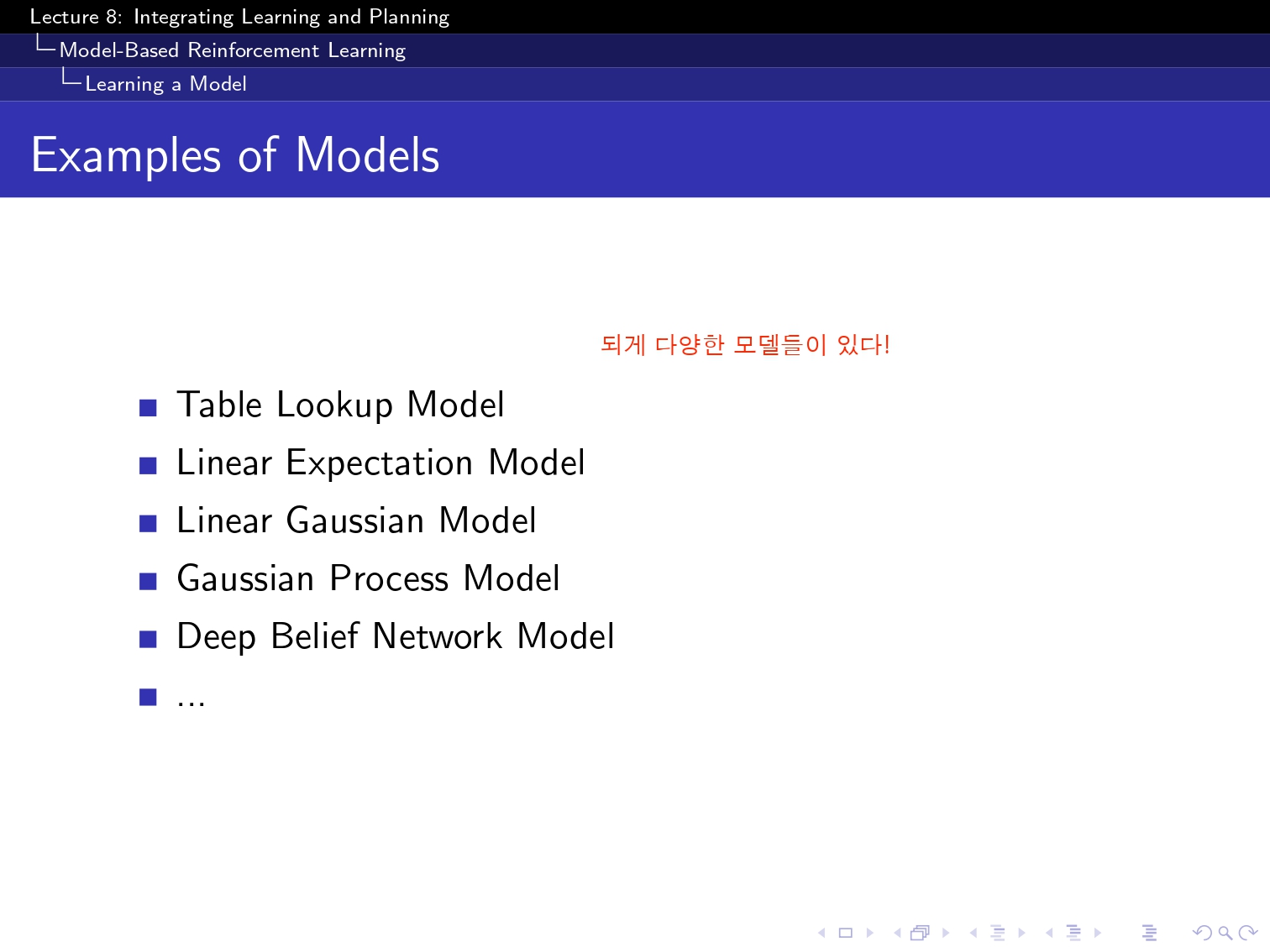 Lecture 8: Integrating Learning and Planning
Model-Based Reinforcement Learning
Learning a Model

Examples of Models

되게 다양한 모델들이 있다!

- Table Lookup Model
- Linear Expectation Model
- Linear Gaussian Model
- Gaussian Process Model
- Deep Belief Network Model
- ...